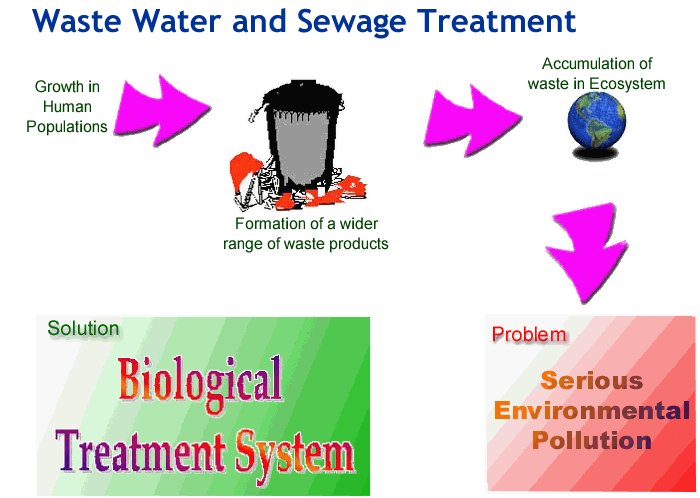 Waste Water and Sewage Treatment

Growth in Human Populations

Formation of a wider range of waste products

Accumulation of waste in Ecosystem

Problem

Serious Environmental Pollution

Solution

Biological Treatment System